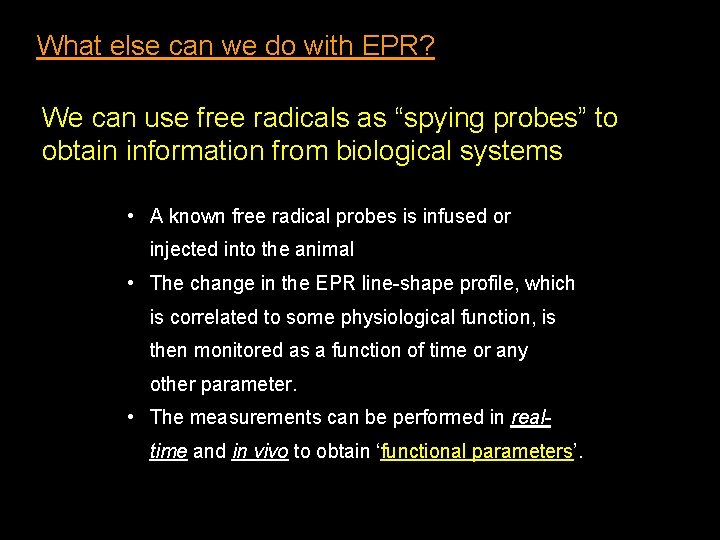 What else can we do with EPR?

We can use free radicals as “spying probes” to obtain information from biological systems

• A known free radical probes is infused or injected into the animal
• The change in the EPR line-shape profile, which is correlated to some physiological function, is then monitored as a function of time or any other parameter.
• The measurements can be performed in real-time and in vivo to obtain ‘functional parameters’.